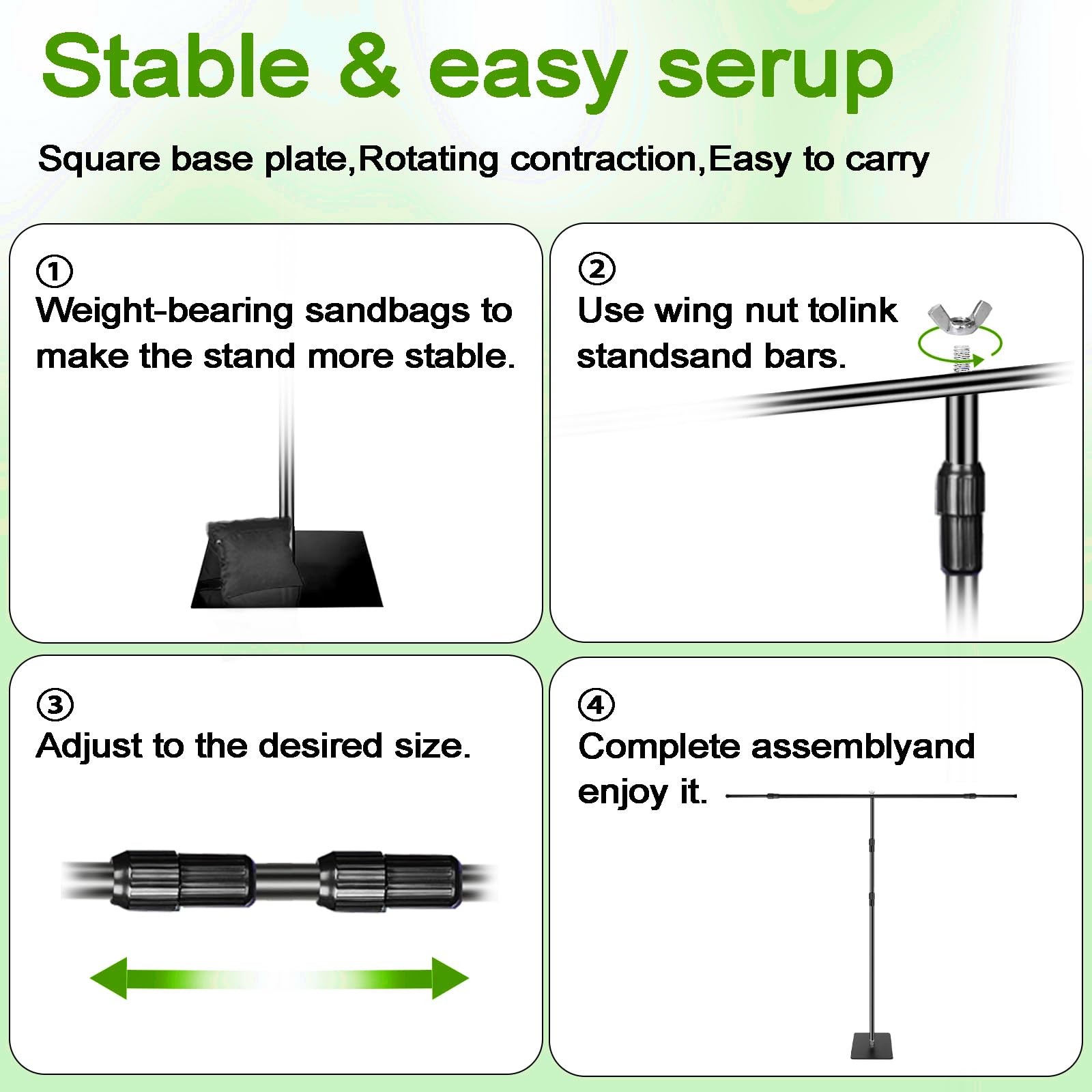 Stable & easy serup

Square base plate,Rotating contraction,Easy to carry

①
Weight-bearing sandbags to make the stand more stable.

②
Use wing nut tolink standsand bars.

③
Adjust to the desired size.

④
Complete assemblyand enjoy it.